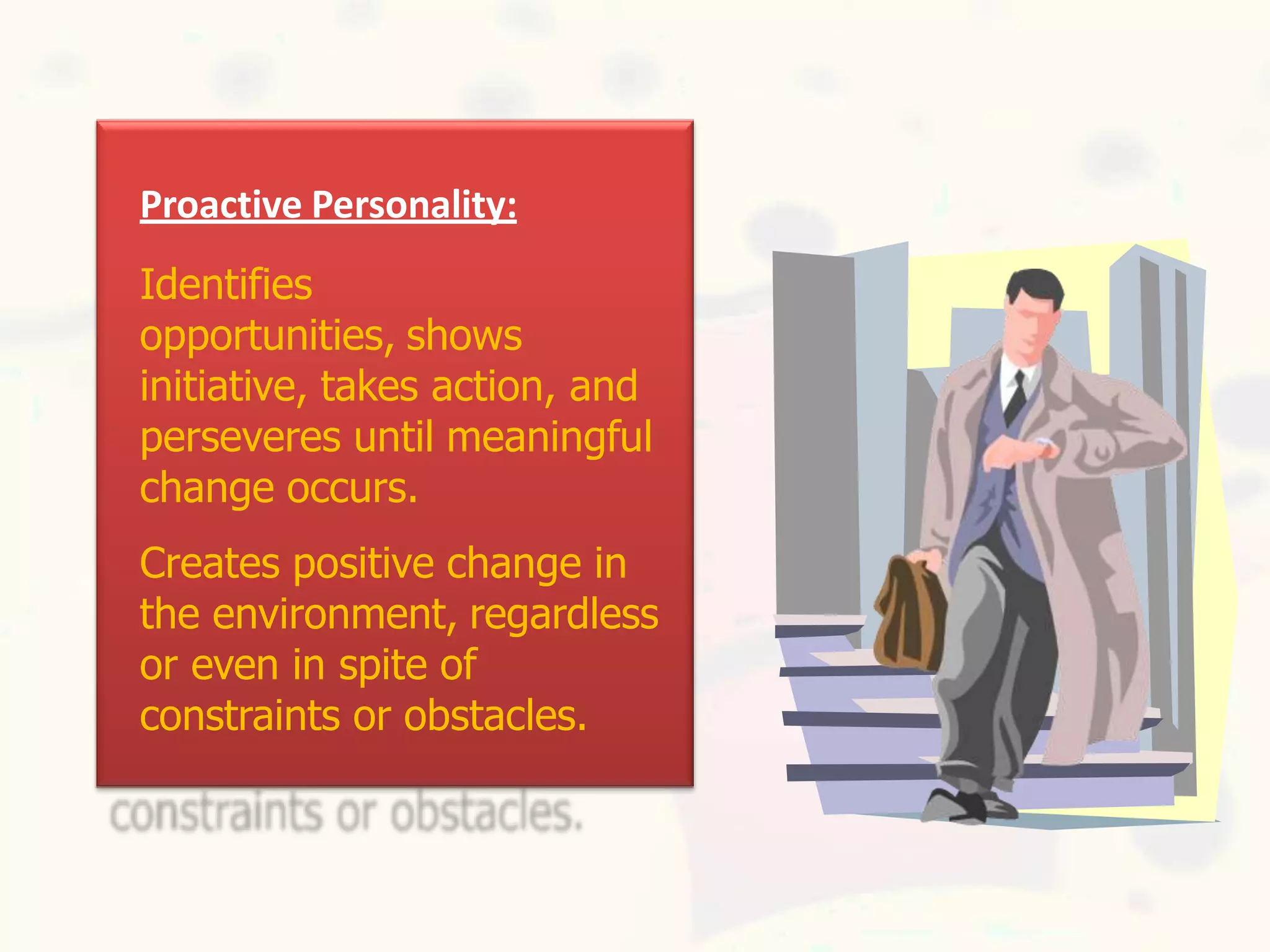 Proactive Personality:

Identifies opportunities, shows initiative, takes action, and perseveres until meaningful change occurs.

Creates positive change in the environment, regardless or even in spite of constraints or obstacles.

constraints or obstacles.